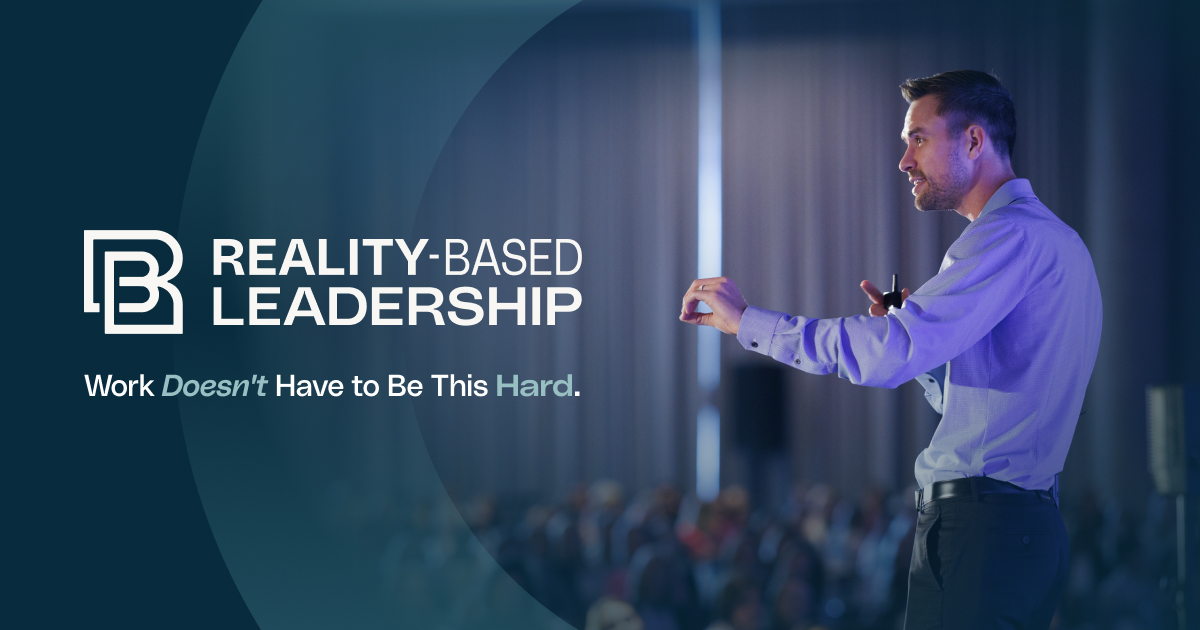 REALITY-BASED LEADERSHIP

Work Doesn't Have to Be This Hard.